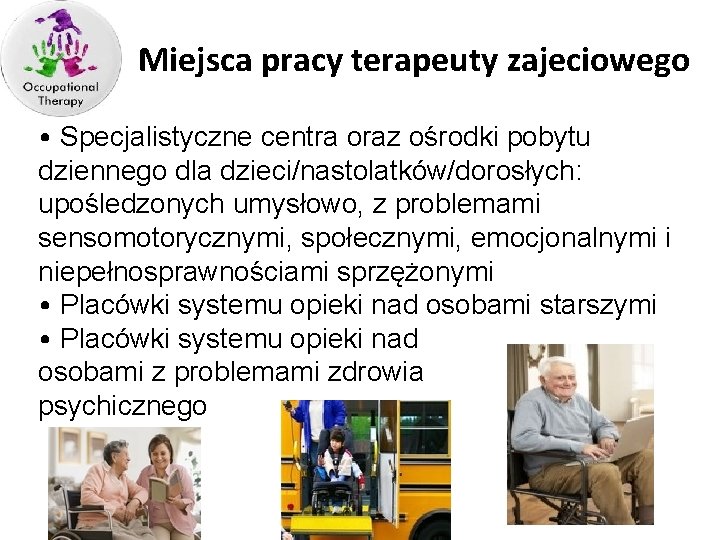 Occupational Therapy

Miejsca pracy terapeuty zajeciowego

• Specjalistyczne centra oraz ośrodki pobytu dziennego dla dzieci/nastolatków/dorosłych: upośledzonych umysłowo, z problemami sensomotorycznymi, społecznymi, emocjonalnymi i niepełnosprawnościami sprzężonymi
• Placówki systemu opieki nad osobami starszymi
• Placówki systemu opieki nad osobami z problemami zdrowia psychicznego